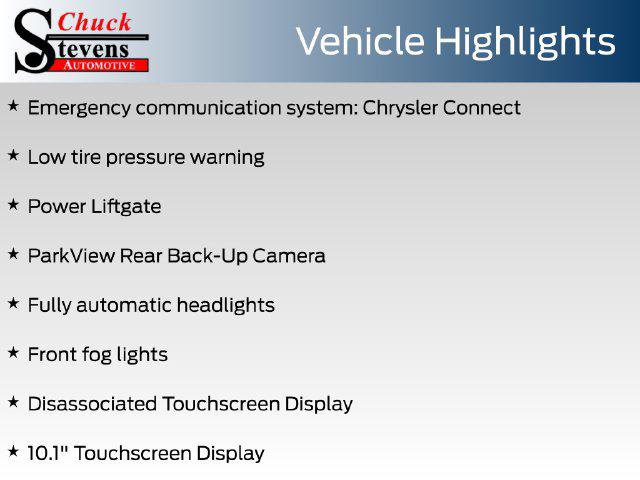 Chuck
Stevens
AUTOMOTIVE

Vehicle Highlights

★ Emergency communication system: Chrysler Connect

★ Low tire pressure warning

★ Power Liftgate

★ ParkView Rear Back-Up Camera

★ Fully automatic headlights

★ Front fog lights

★ Disassociated Touchscreen Display

★ 10.1" Touchscreen Display